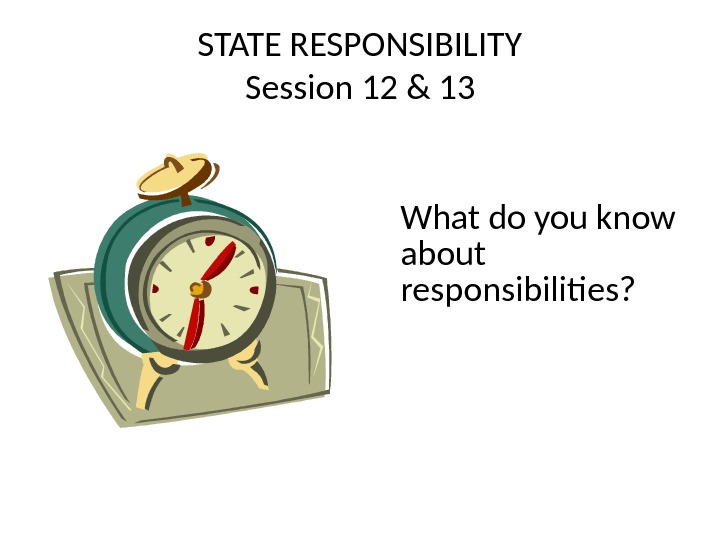 STATE RESPONSIBILITY
Session 12 & 13

What do you know about responsibilities?